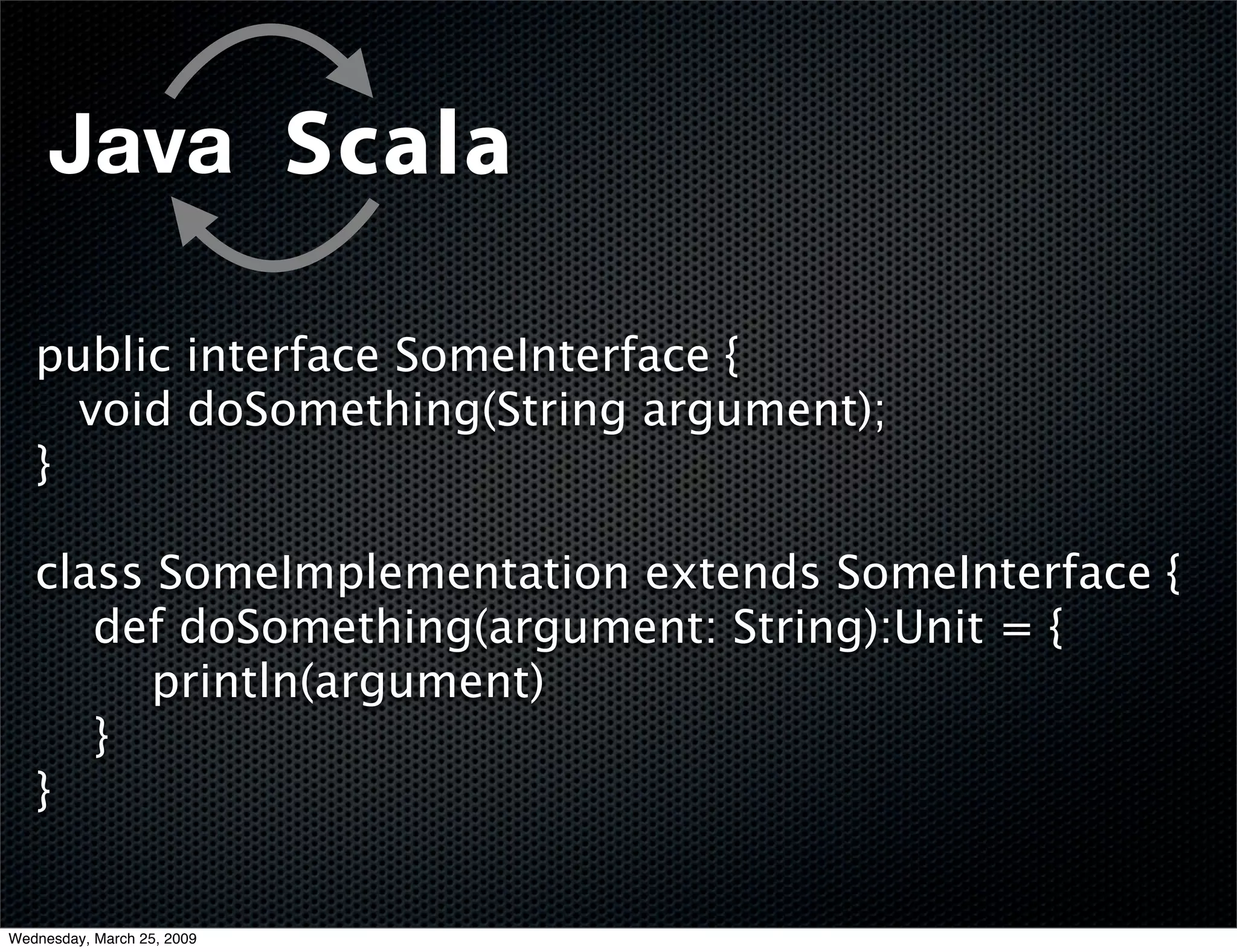 Java Scala

public interface SomeInterface {
void doSomething(String argument);
}

class SomeImplementation extends SomeInterface {
def doSomething(argument: String):Unit = {
println(argument)
}
}

Wednesday, March 25, 2009